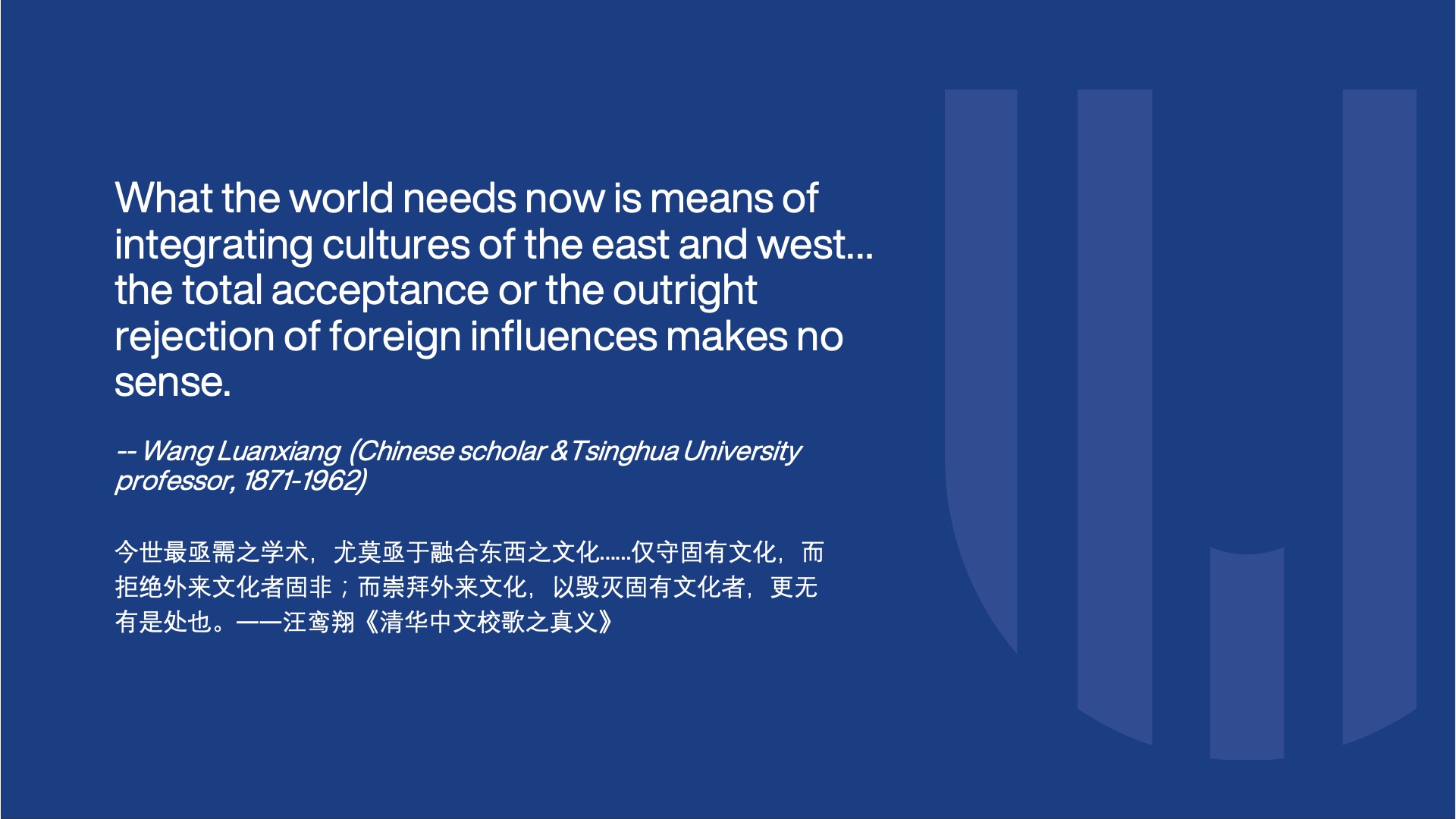 What the world needs now is means of integrating cultures of the east and west… the total acceptance or the outright rejection of foreign influences makes no sense.

-- Wang Luanxiang (Chinese scholar & Tsinghua University professor, 1871-1962)

今世最亟需之学术，尤莫亟于融合东西之文化……仅守固有文化，而拒绝外来文化者固非；而崇拜外来文化，以毁灭固有文化者，更无有是处也。——汪鸾翔《清华中文校歌之真义》